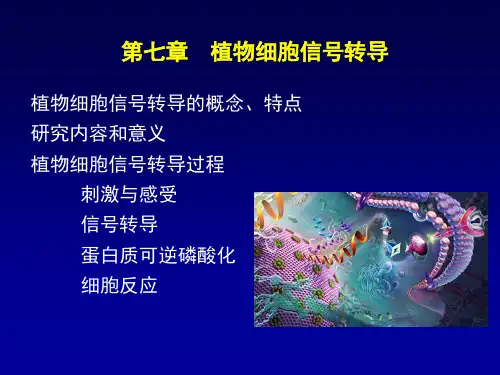 第七章　植物细胞信号转导

植物细胞信号转导的概念、特点

研究内容和意义

植物细胞信号转导过程

刺激与感受

信号转导

蛋白质可逆磷酸化

细胞反应